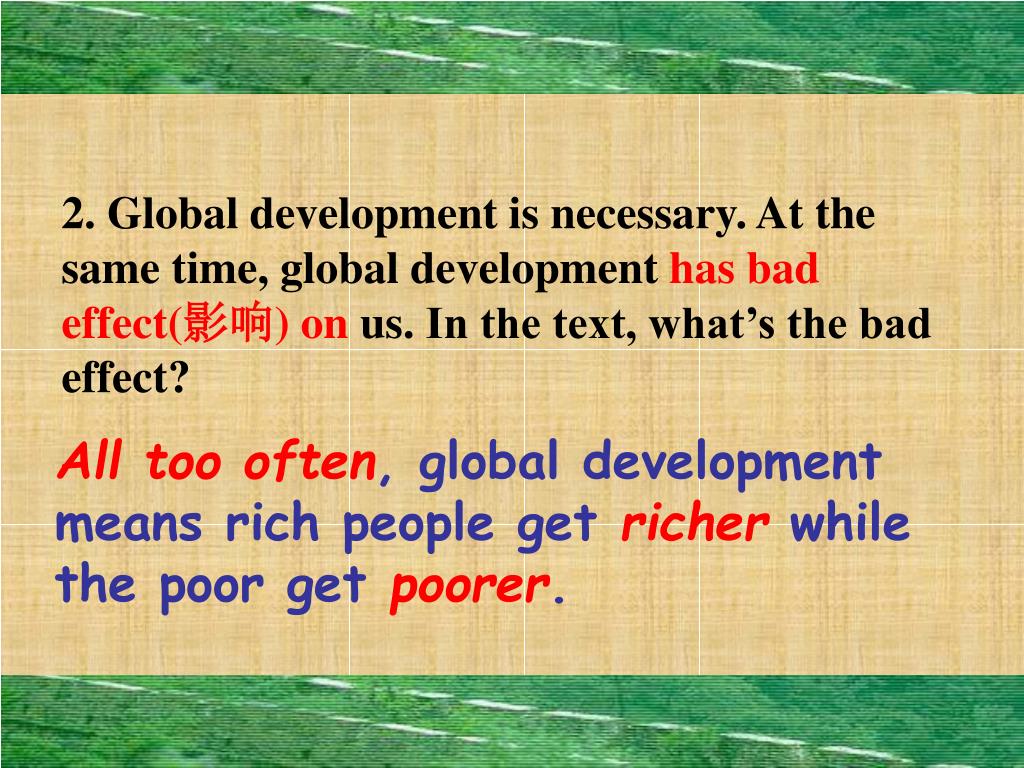 2. Global development is necessary. At the same time, global development has bad effect(影响) on us. In the text, what’s the bad effect?

All too often, global development means rich people get richer while the poor get poorer.